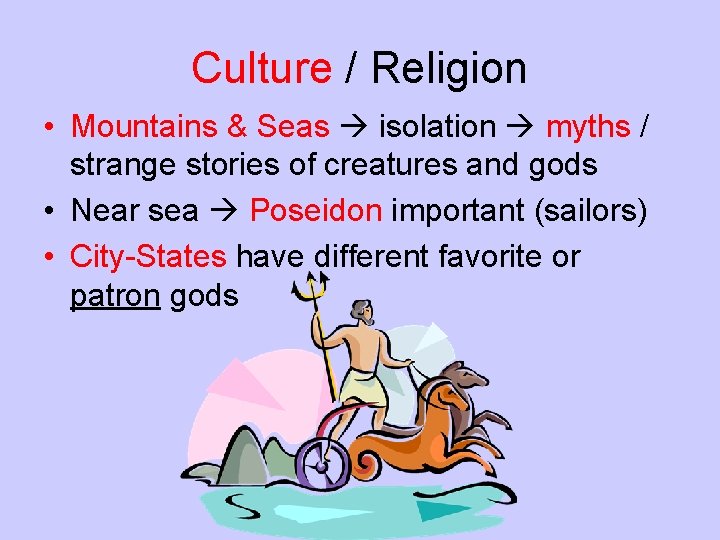 Culture / Religion

• Mountains & Seas → isolation → myths / strange stories of creatures and gods

• Near sea → Poseidon important (sailors)

• City-States have different favorite or patron gods